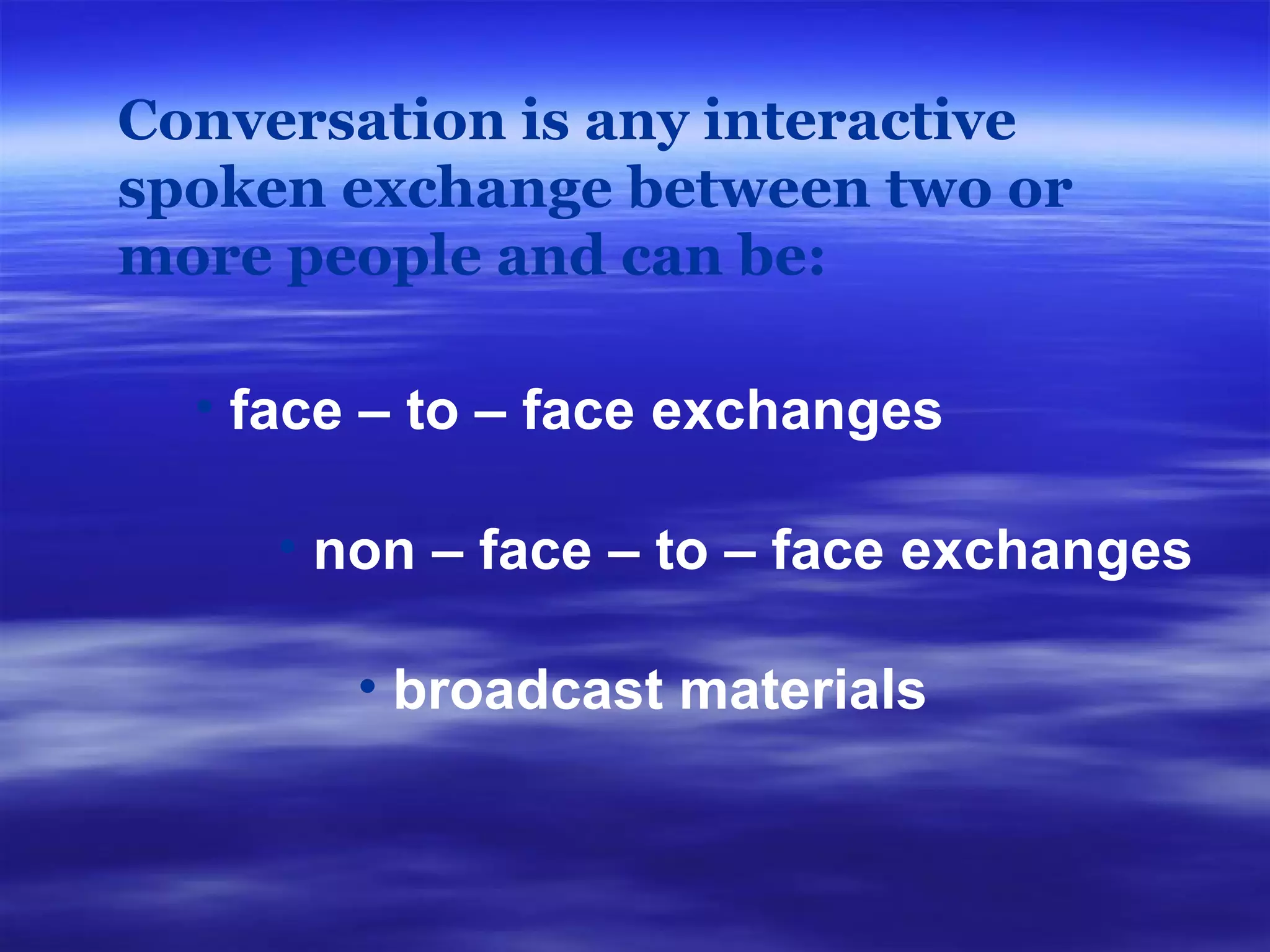 Conversation is any interactive spoken exchange between two or more people and can be:

• face – to – face exchanges

• non – face – to – face exchanges

• broadcast materials